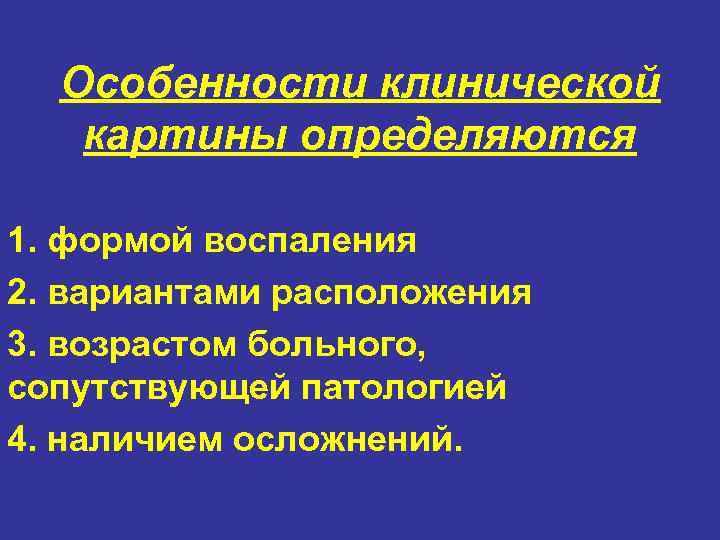 Особенности клинической картины определяются

1. формой воспаления
2. вариантами расположения
3. возрастом больного, сопутствующей патологией
4. наличием осложнений.